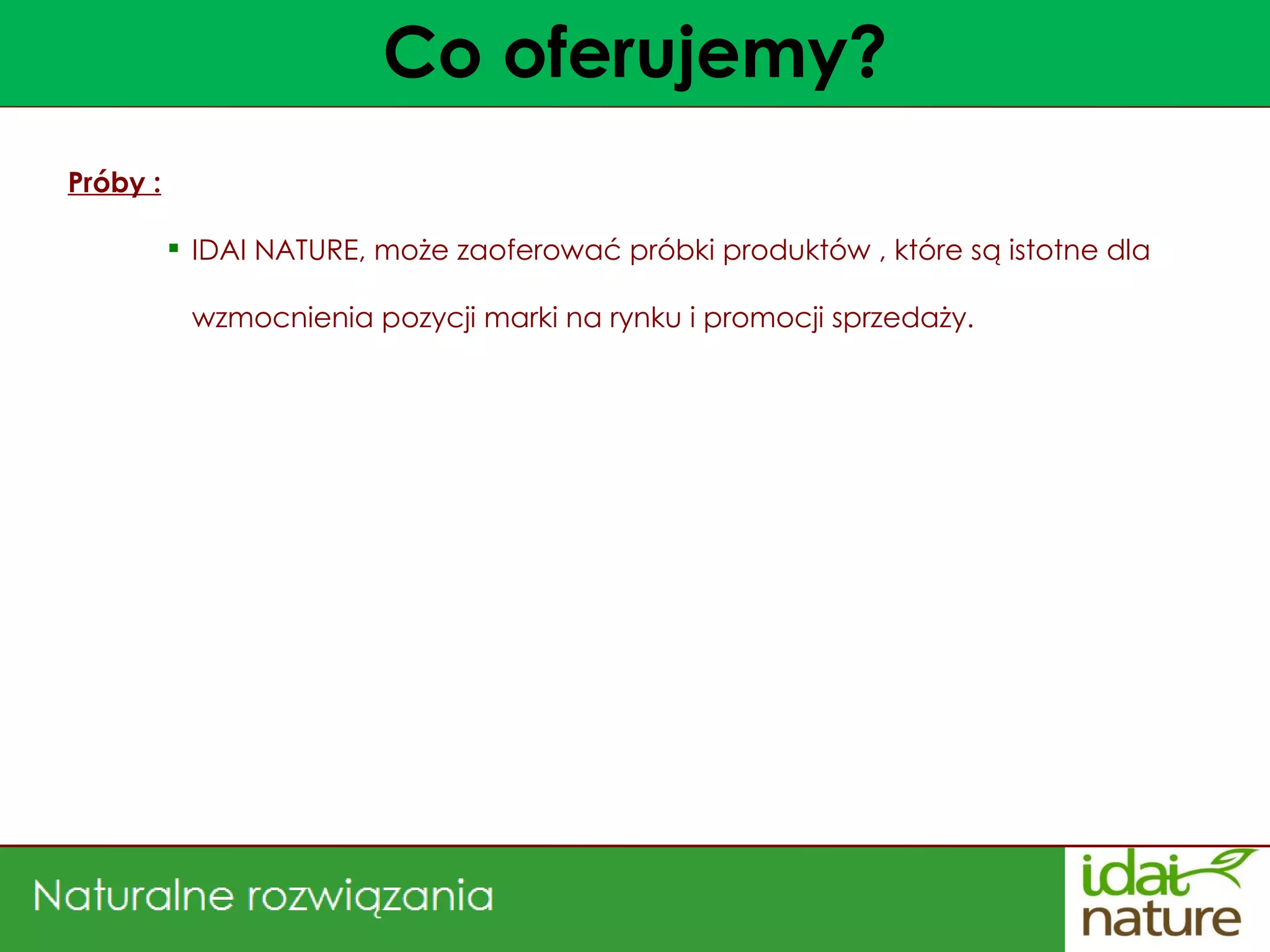 Co oferujemy?

Próby :

▪ IDAI NATURE, może zaoferować próbki produktów , które są istotne dla wzmocnienia pozycji marki na rynku i promocji sprzedaży.

Naturalne rozwiązania

idai nature